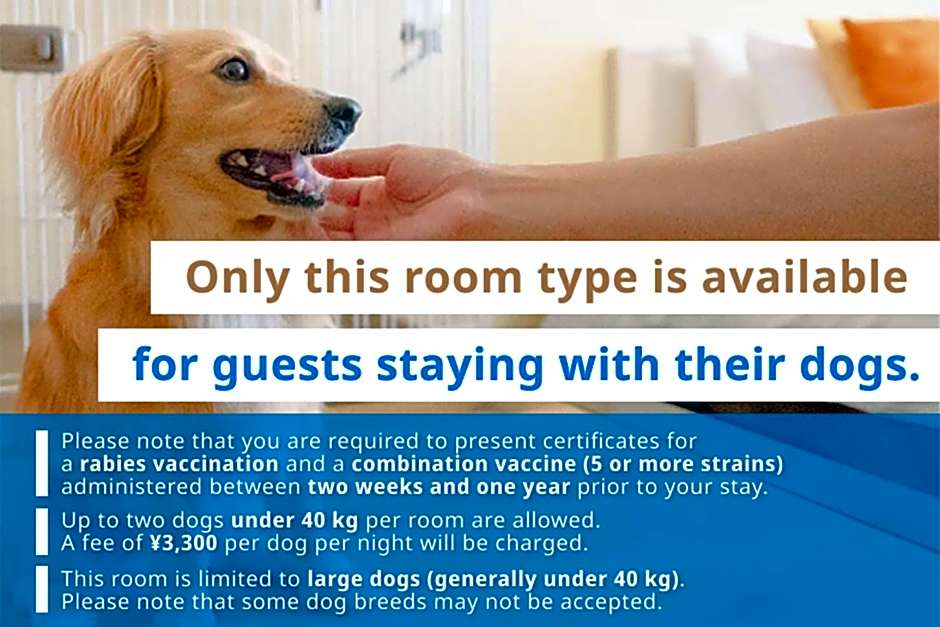 Only this room type is available

for guests staying with their dogs.

Please note that you are required to present certificates for a rabies vaccination and a combination vaccine (5 or more strains) administered between two weeks and one year prior to your stay.

Up to two dogs under 40 kg per room are allowed. A fee of ¥3,300 per dog per night will be charged.

This room is limited to large dogs (generally under 40 kg). Please note that some dog breeds may not be accepted.